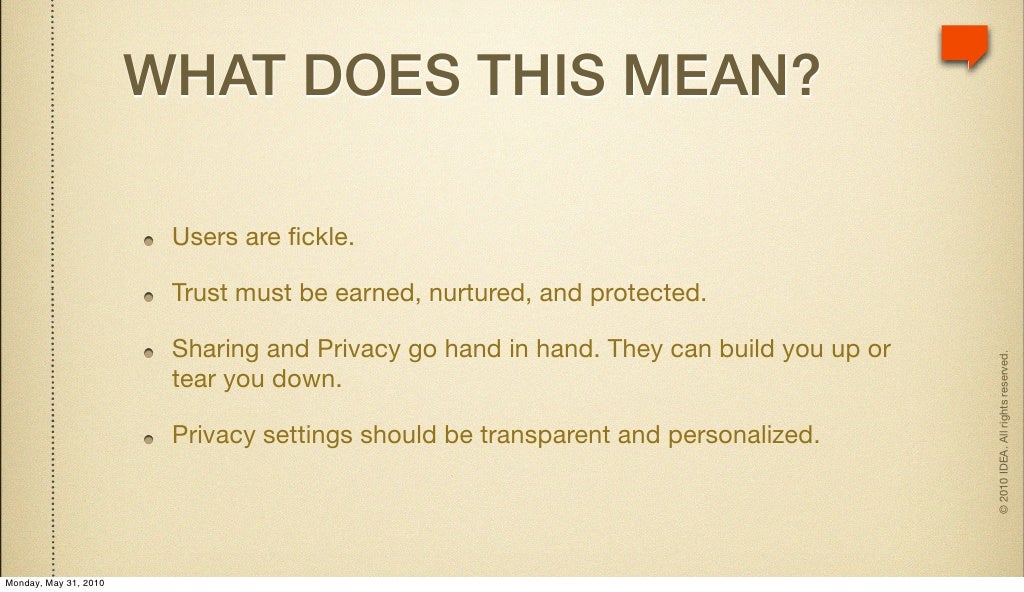 WHAT DOES THIS MEAN?

Users are fickle.

Trust must be earned, nurtured, and protected.

Sharing and Privacy go hand in hand. They can build you up or tear you down.

Privacy settings should be transparent and personalized.

© 2010 IDEA. All rights reserved.

Monday, May 31, 2010